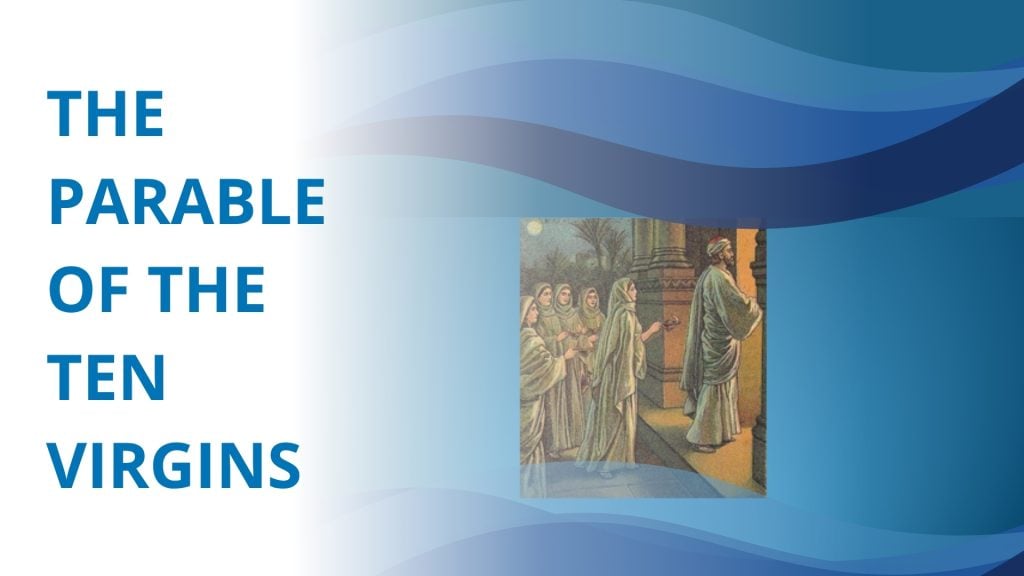 THE PARABLE OF THE TEN VIRGINS